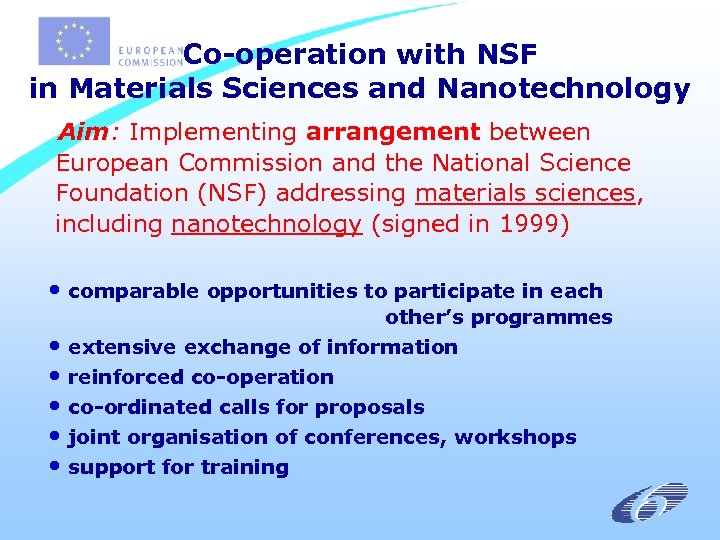 EUROPEAN COMMISSION

Co-operation with NSF in Materials Sciences and Nanotechnology

Aim: Implementing arrangement between European Commission and the National Science Foundation (NSF) addressing materials sciences, including nanotechnology (signed in 1999)

• comparable opportunities to participate in each other's programmes
• extensive exchange of information
• reinforced co-operation
• co-ordinated calls for proposals
• joint organisation of conferences, workshops
• support for training